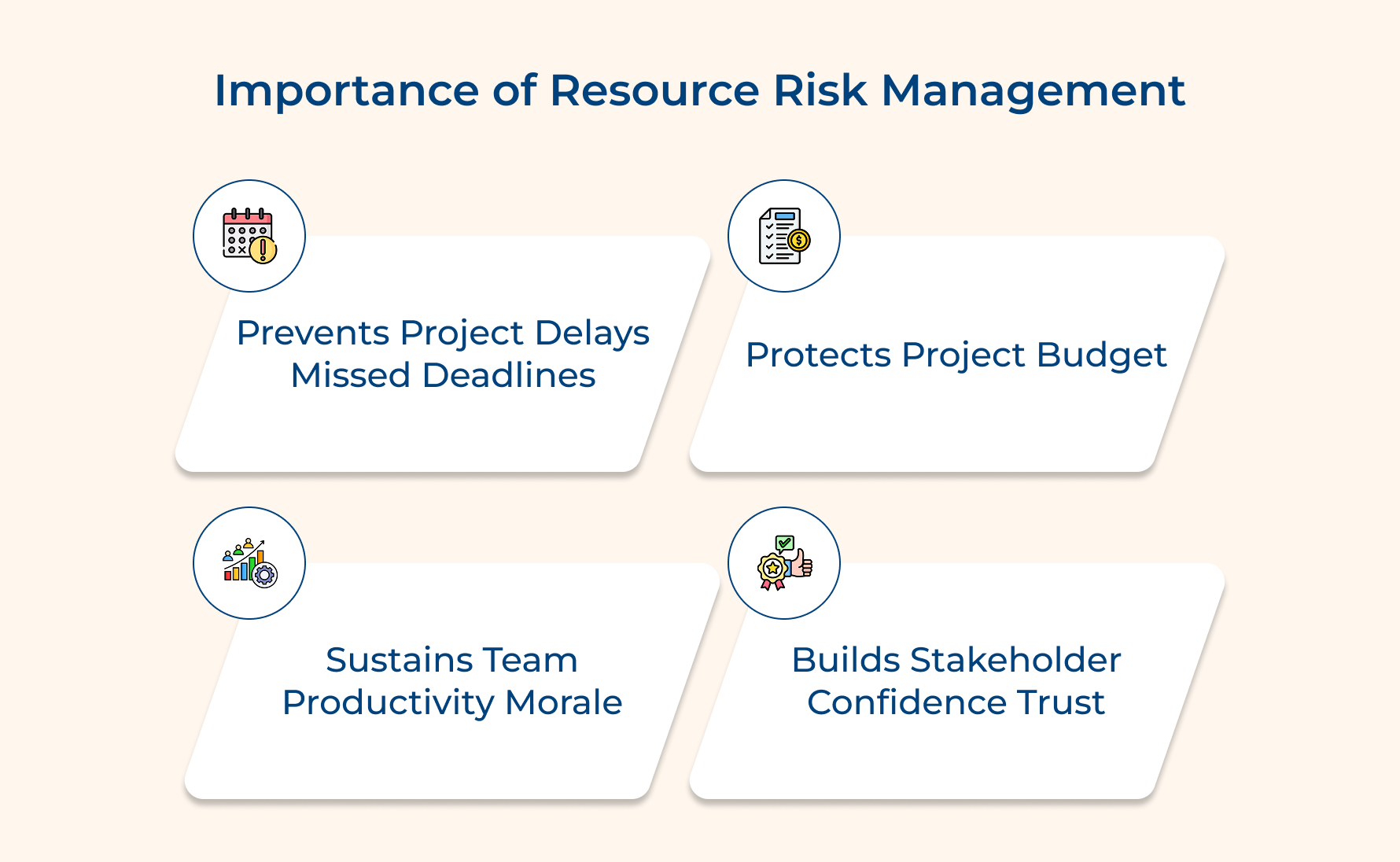 Importance of Resource Risk Management

Prevents Project Delays Missed Deadlines

Protects Project Budget

Sustains Team Productivity Morale

Builds Stakeholder Confidence Trust